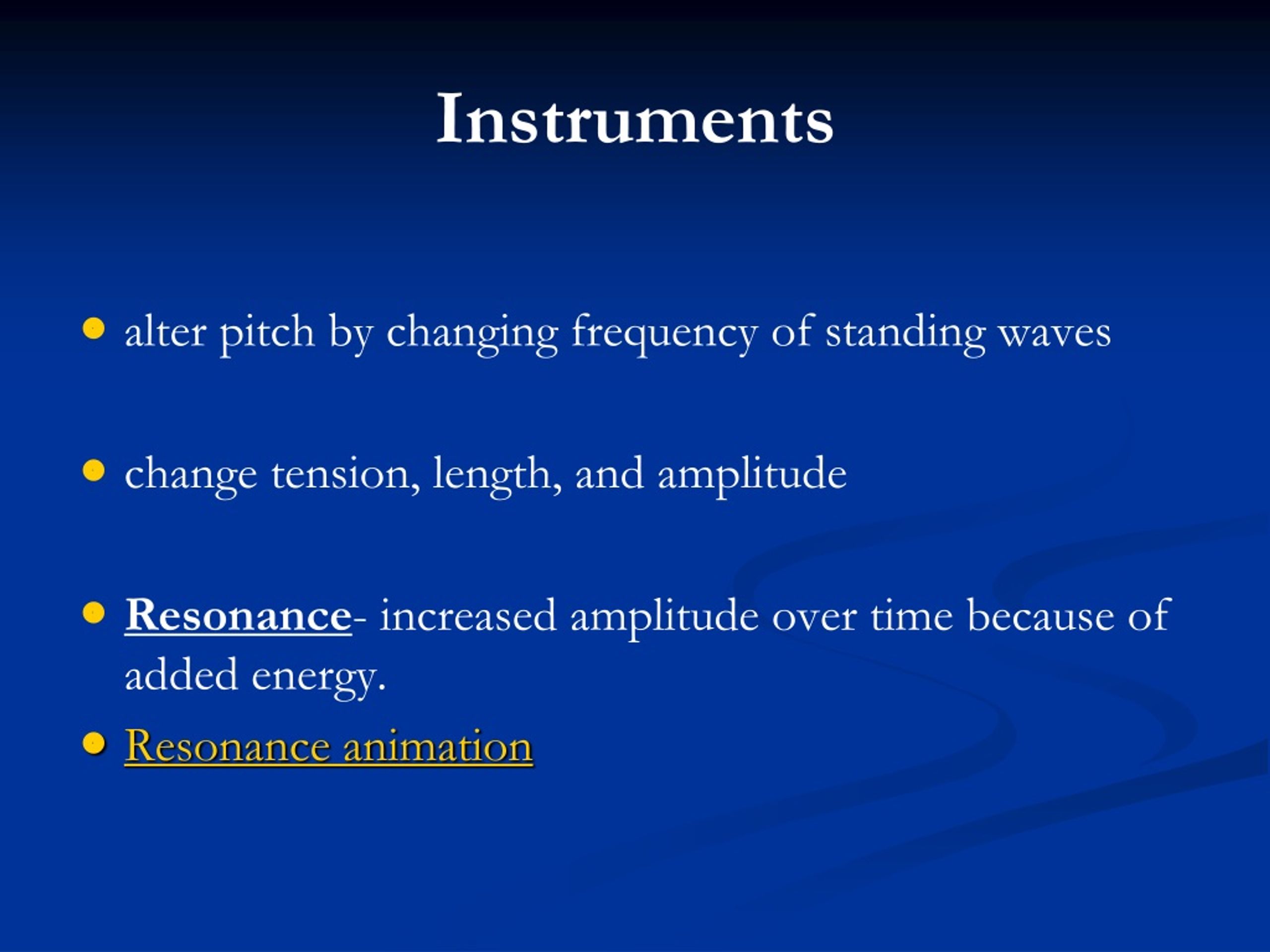 Instruments

- alter pitch by changing frequency of standing waves

- change tension, length, and amplitude

- Resonance- increased amplitude over time because of added energy.

- Resonance animation